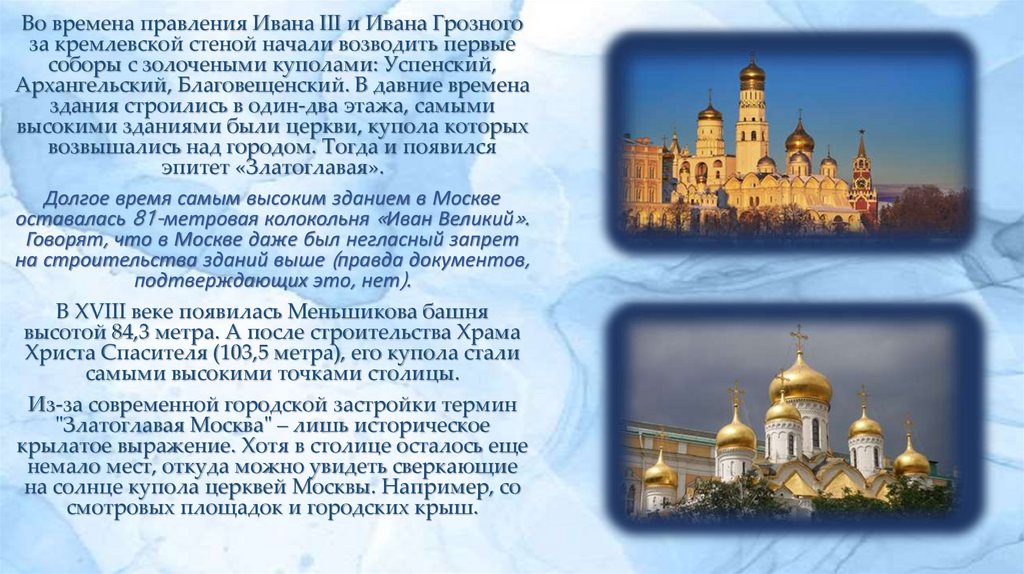 Во времена правления Ивана III и Ивана Грозного за кремлевской стеной начали возводить первые соборы с золочеными куполами: Успенский, Архангельский, Благовещенский. В давние времена здания строились в один-два этажа, самыми высокими зданиями были церкви, купола которых возвышались над городом. Тогда и появился эпитет «Златоглавая».

Долгое время самым высоким зданием в Москве оставалась 81-метровая колокольня «Иван Великий». Говорят, что в Москве даже был негласный запрет на строительства зданий выше (правда документов, подтверждающих это, нет).

В XVIII веке появилась Меньшикова башня высотой 84,3 метра. А после строительства Храма Христа Спасителя (103,5 метра), его купола стали самыми высокими точками столицы.

Из-за современной городской застройки термин "Златоглавая Москва" – лишь историческое крылатое выражение. Хотя в столице осталось еще немало мест, откуда можно увидеть сверкающие на солнце купола церквей Москвы. Например, со смотровых площадок и городских крыш.